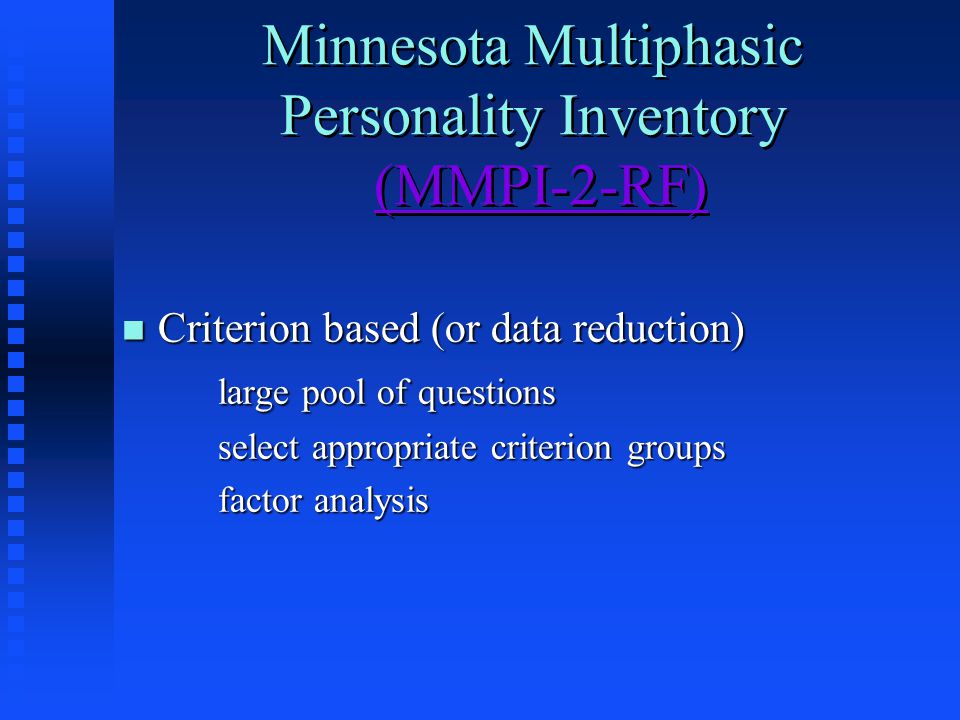 Minnesota Multiphasic Personality Inventory (MMPI-2-RF)

Criterion based (or data reduction)

large pool of questions

select appropriate criterion groups

factor analysis